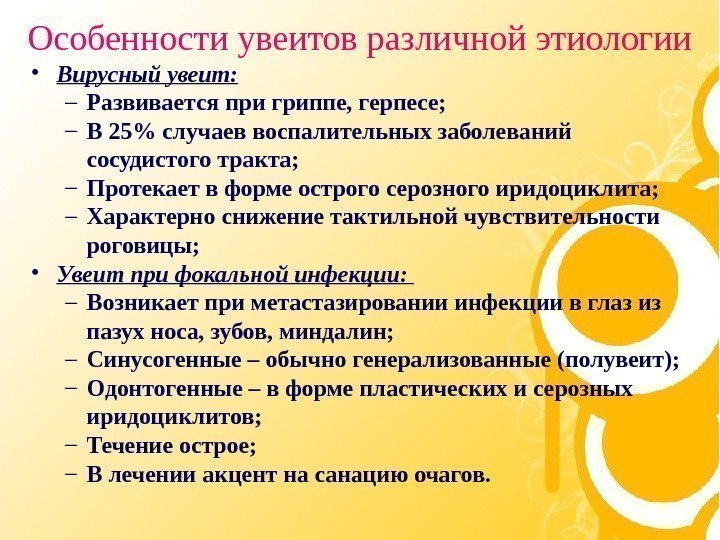 Особенности увеитов различной этиологии

• Вирусный увеит:
– Развивается при гриппе, герпесе;
– В 25% случаев воспалительных заболеваний сосудистого тракта;
– Протекает в форме острого серозного иридоциклита;
– Характерно снижение тактильной чувствительности роговицы;

• Увеит при фокальной инфекции:
– Возникает при метастазировании инфекции в глаз из пазух носа, зубов, миндалин;
– Синусогенные – обычно генерализованные (полувеит);
– Одонтогенные – в форме пластических и серозных иридоциклитов;
– Течение острое;
– В лечении акцент на санацию очагов.